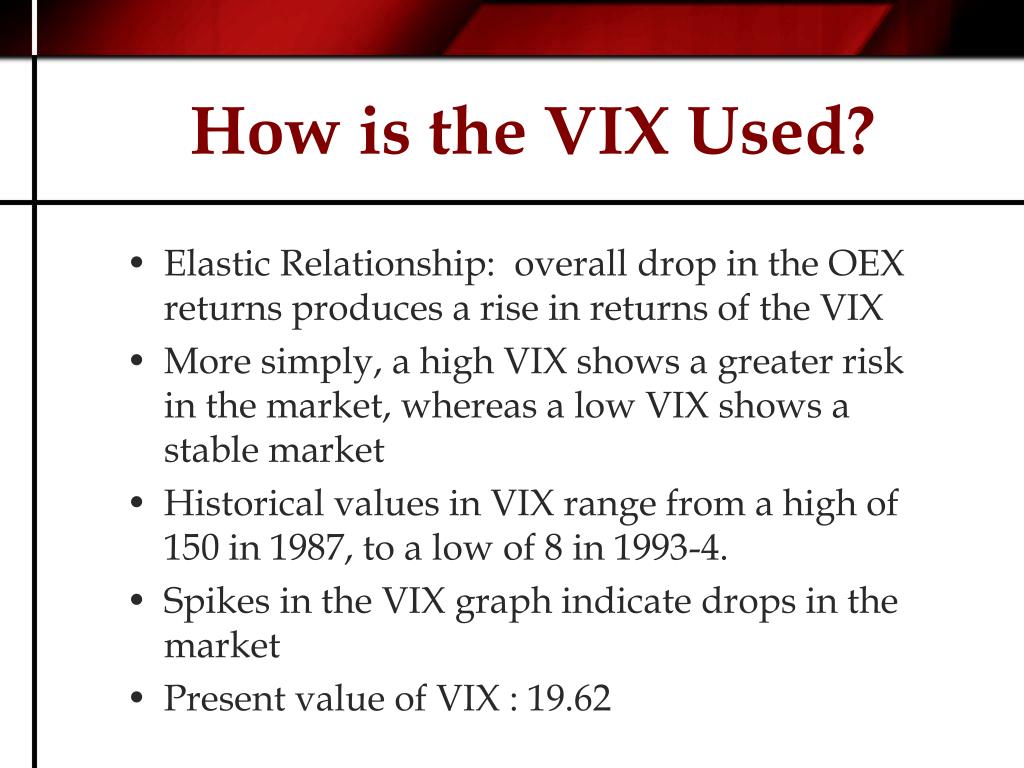 How is the VIX Used?

• Elastic Relationship: overall drop in the OEX returns produces a rise in returns of the VIX
• More simply, a high VIX shows a greater risk in the market, whereas a low VIX shows a stable market
• Historical values in VIX range from a high of 150 in 1987, to a low of 8 in 1993-4.
• Spikes in the VIX graph indicate drops in the market
• Present value of VIX : 19.62